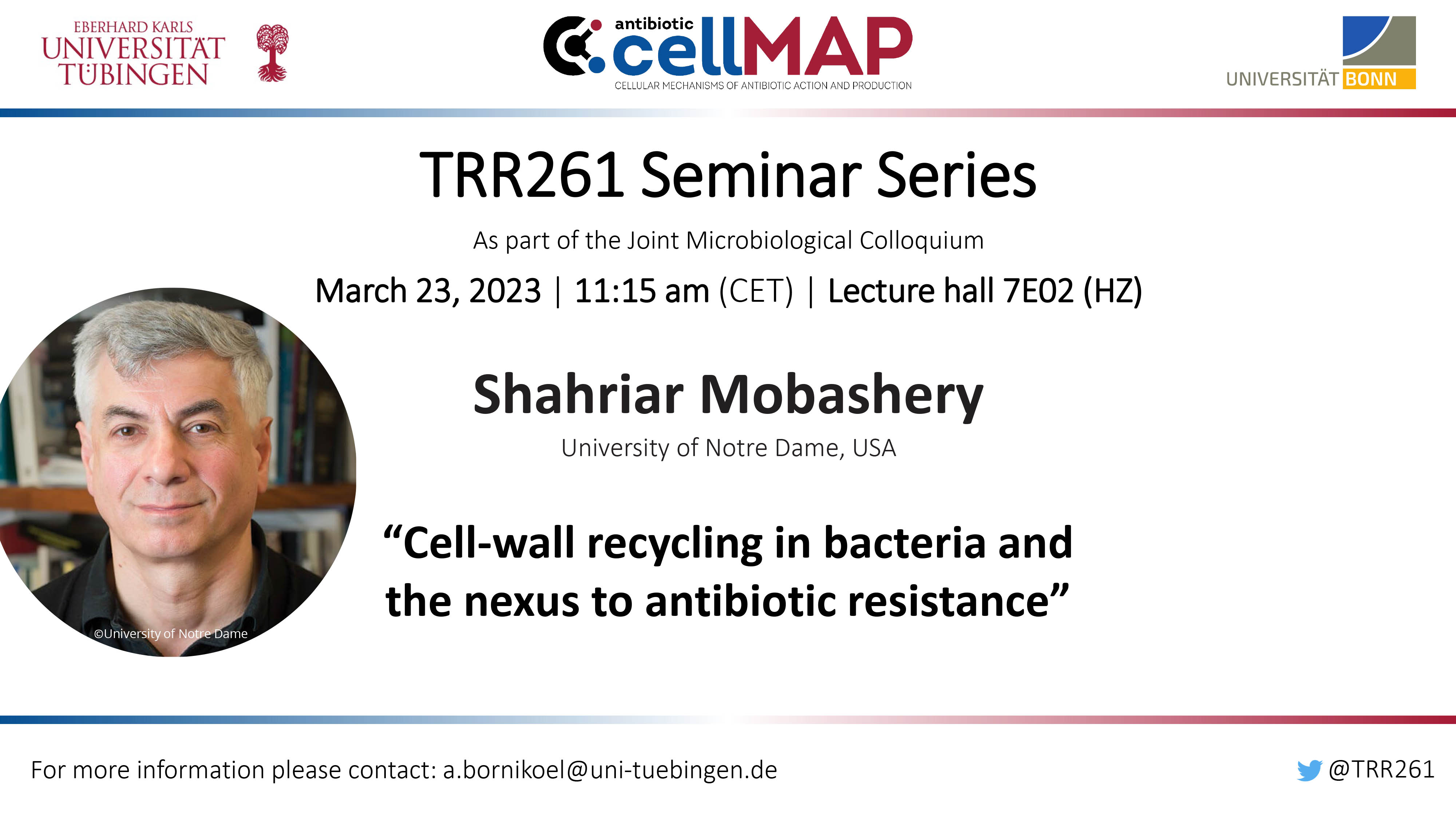 EBERHARD KARLS
UNIVERSITÄT
TÜBINGEN

antibiotic
cellMAP
CELLULAR MECHANISMS OF ANTIBIOTIC ACTION AND PRODUCTION

UNIVERSITÄT BONN

TRR261 Seminar Series

As part of the Joint Microbiological Colloquium

March 23, 2023 | 11:15 am (CET) | Lecture hall 7E02 (HZ)

Shahriar Mobashery

University of Notre Dame, USA

“Cell-wall recycling in bacteria and the nexus to antibiotic resistance”

©University of Notre Dame

For more information please contact: a.bornikoel@uni-tuebingen.de

@TRR261